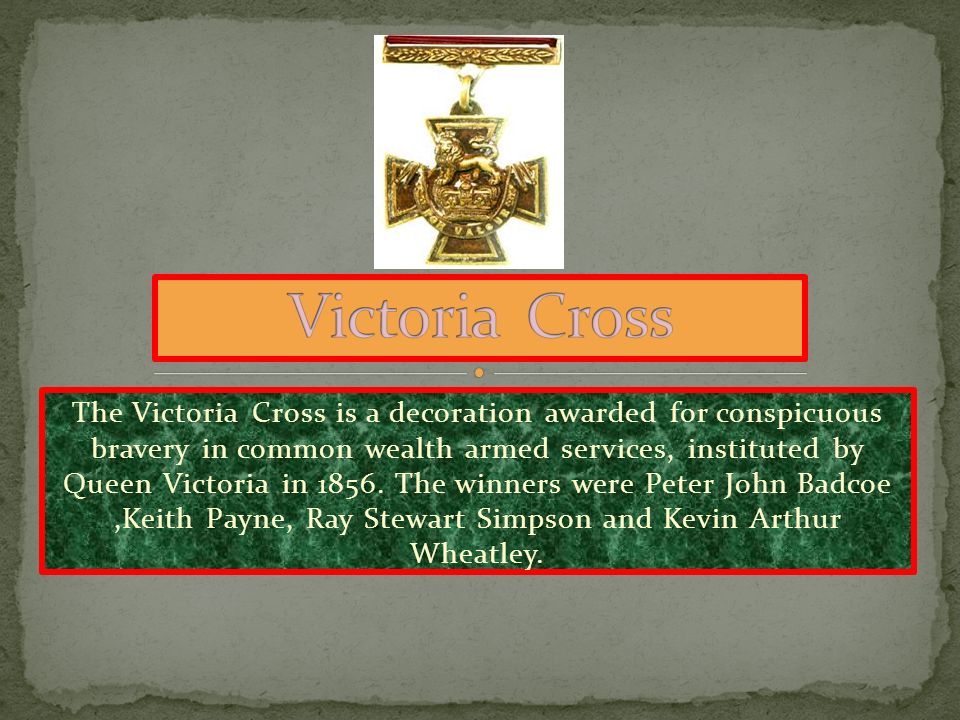 Victoria Cross

The Victoria Cross is a decoration awarded for conspicuous bravery in common wealth armed services, instituted by Queen Victoria in 1856. The winners were Peter John Badcoe ,Keith Payne, Ray Stewart Simpson and Kevin Arthur Wheatley.